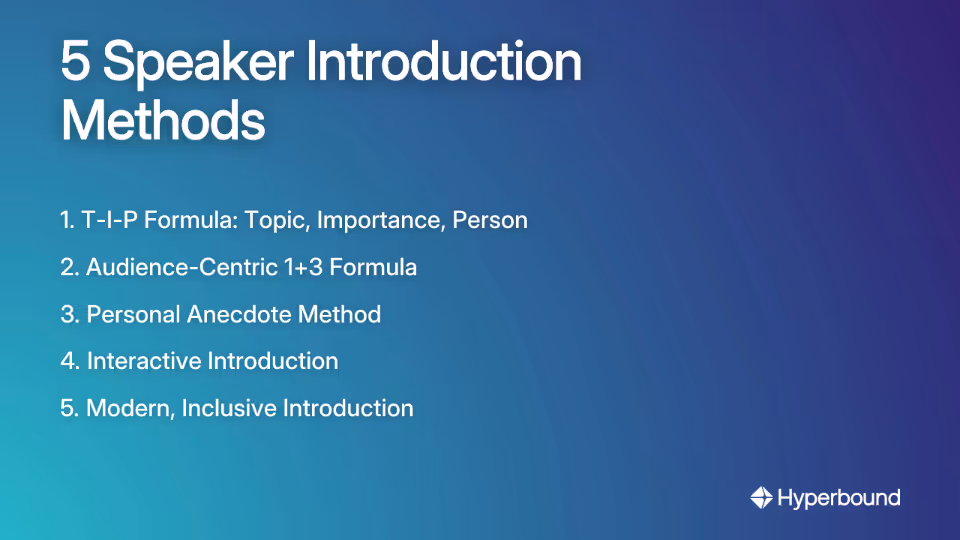 5 Speaker Introduction Methods

1. T-I-P Formula: Topic, Importance, Person
2. Audience-Centric 1+3 Formula
3. Personal Anecdote Method
4. Interactive Introduction
5. Modern, Inclusive Introduction

Hyperbound